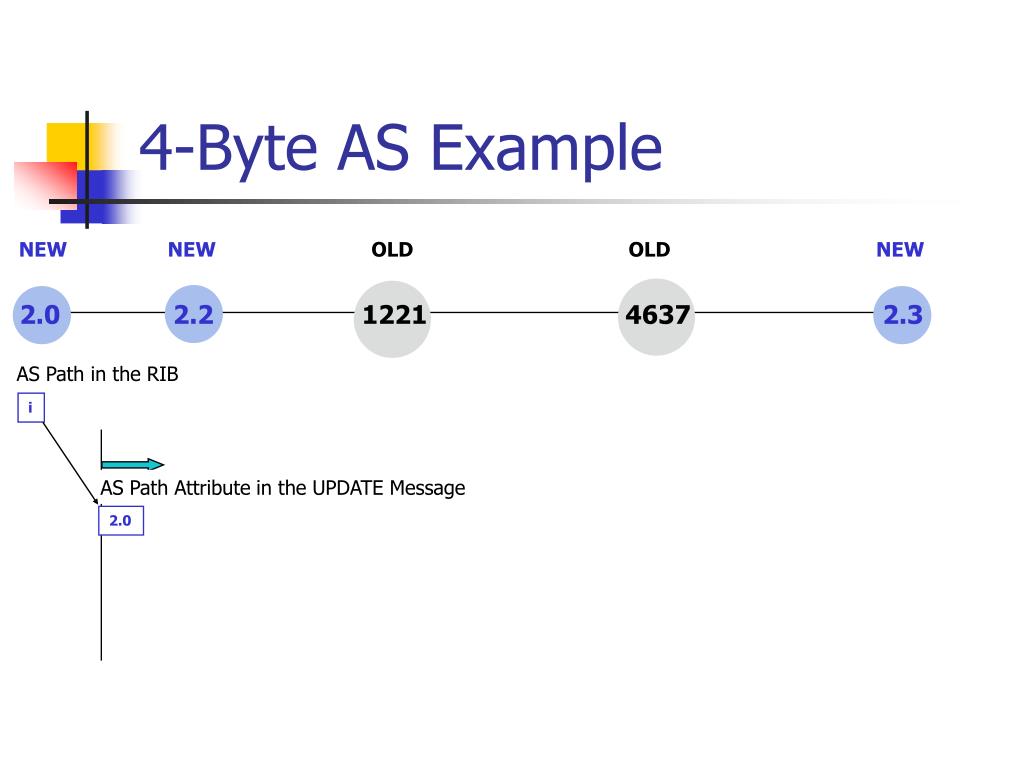 4-Byte AS Example

NEW NEW OLD OLD NEW

2.0 2.2 1221 4637 2.3

AS Path in the RIB

i

AS Path Attribute in the UPDATE Message

2.0